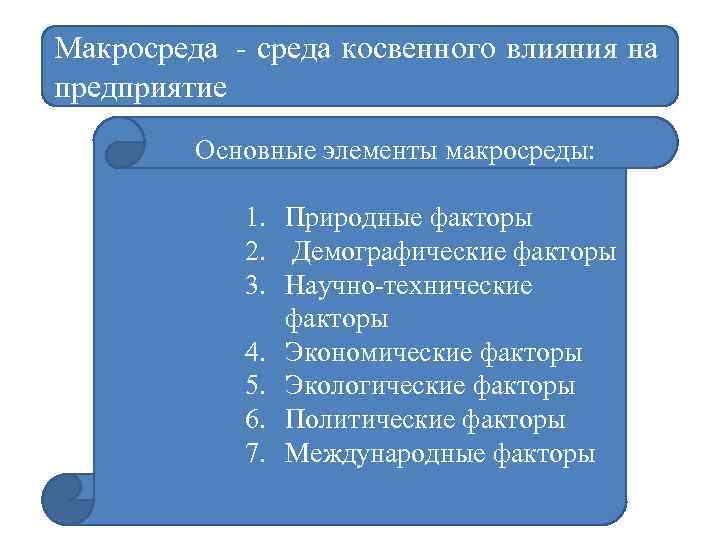 Макросреда - среда косвенного влияния на предприятие

Основные элементы макросреды:

1. Природные факторы
2. Демографические факторы
3. Научно-технические факторы
4. Экономические факторы
5. Экологические факторы
6. Политические факторы
7. Международные факторы